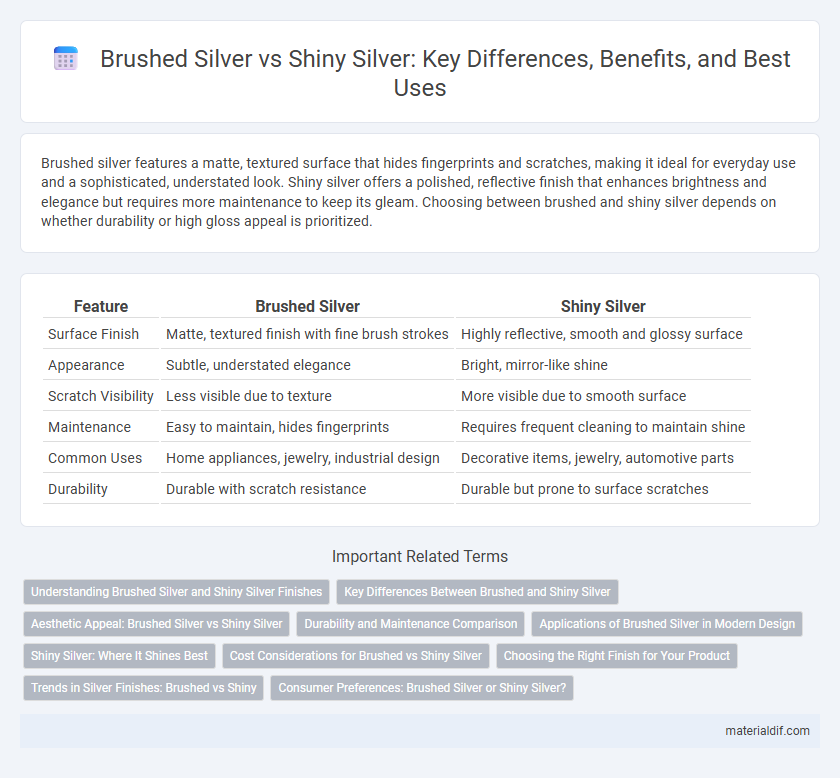 Brushed Silver vs Shiny Silver: Key Differences, Benefits, and Best Uses

Brushed silver features a matte, textured surface that hides fingerprints and scratches, making it ideal for everyday use and a sophisticated, understated look. Shiny silver offers a polished, reflective finish that enhances brightness and elegance but requires more maintenance to keep its gleam. Choosing between brushed and shiny silver depends on whether durability or high gloss appeal is prioritized.

| Feature | Brushed Silver | Shiny Silver |
|---|---|---|
| Surface Finish | Matte, textured finish with fine brush strokes | Highly reflective, smooth and glossy surface |
| Appearance | Subtle, understated elegance | Bright, mirror-like shine |
| Scratch Visibility | Less visible due to texture | More visible due to smooth surface |
| Maintenance | Easy to maintain, hides fingerprints | Requires frequent cleaning to maintain shine |
| Common Uses | Home appliances, jewelry, industrial design | Decorative items, jewelry, automotive parts |
| Durability | Durable with scratch resistance | Durable but prone to surface scratches |

Important Related Terms

Understanding Brushed Silver and Shiny Silver Finishes
Key Differences Between Brushed and Shiny Silver
Aesthetic Appeal: Brushed Silver vs Shiny Silver
Durability and Maintenance Comparison
Applications of Brushed Silver in Modern Design
Shiny Silver: Where It Shines Best
Cost Considerations for Brushed vs Shiny Silver
Choosing the Right Finish for Your Product
Trends in Silver Finishes: Brushed vs Shiny
Consumer Preferences: Brushed Silver or Shiny Silver?

materialdif.com